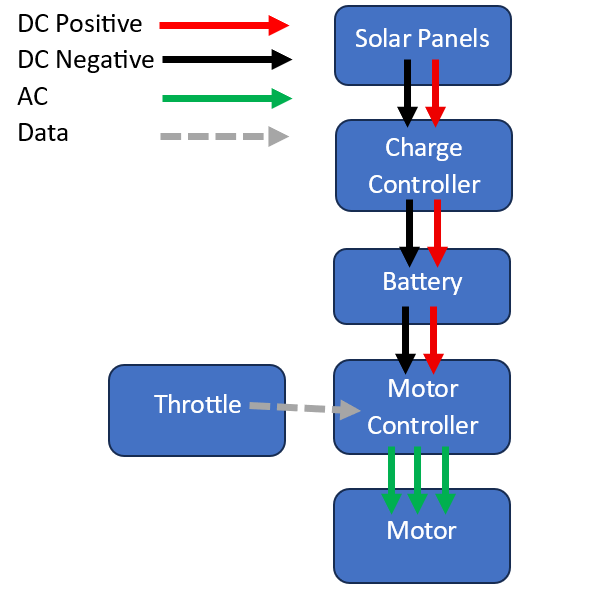 DC Positive
DC Negative
AC
Data

Solar Panels

Charge Controller

Battery

Throttle

Motor Controller

Motor